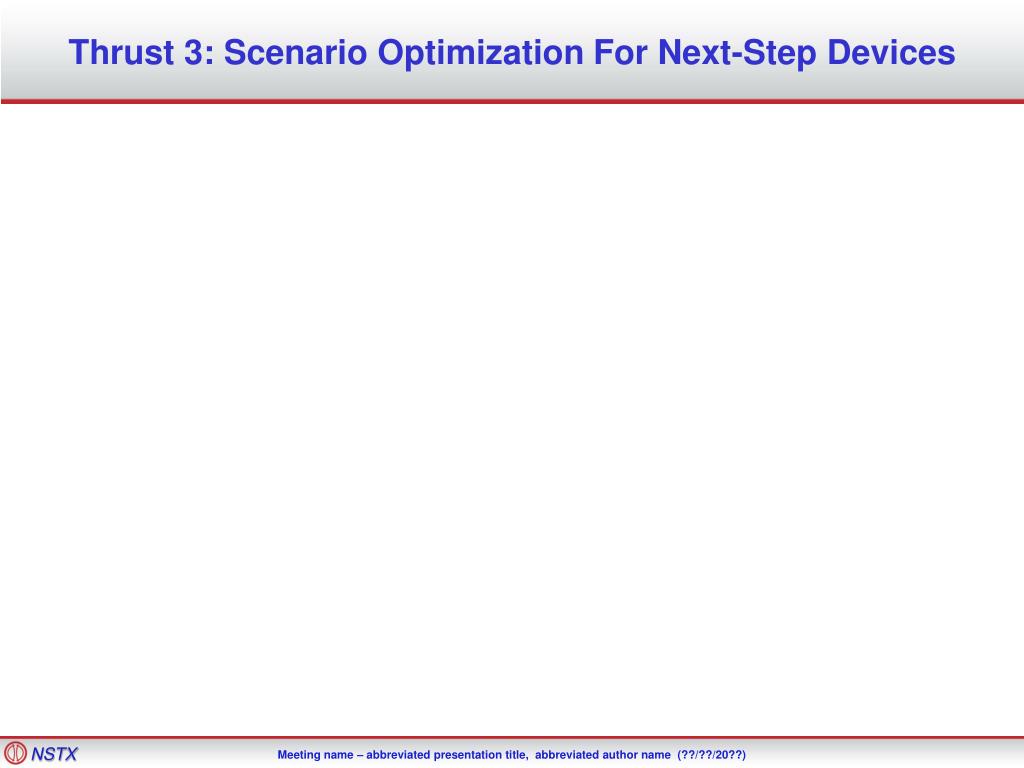 Thrust 3: Scenario Optimization For Next-Step Devices

NSTX

Meeting name – abbreviated presentation title, abbreviated author name (??/??/20??)